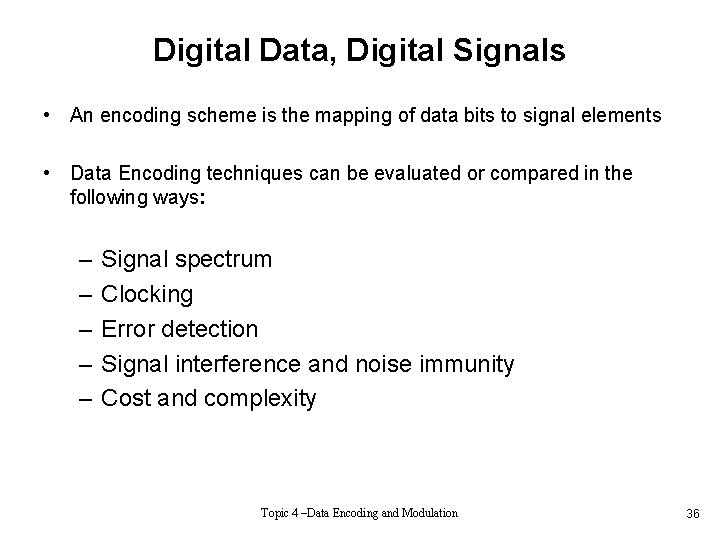 Digital Data, Digital Signals

• An encoding scheme is the mapping of data bits to signal elements

• Data Encoding techniques can be evaluated or compared in the following ways:

– Signal spectrum
– Clocking
– Error detection
– Signal interference and noise immunity
– Cost and complexity

Topic 4 –Data Encoding and Modulation

36